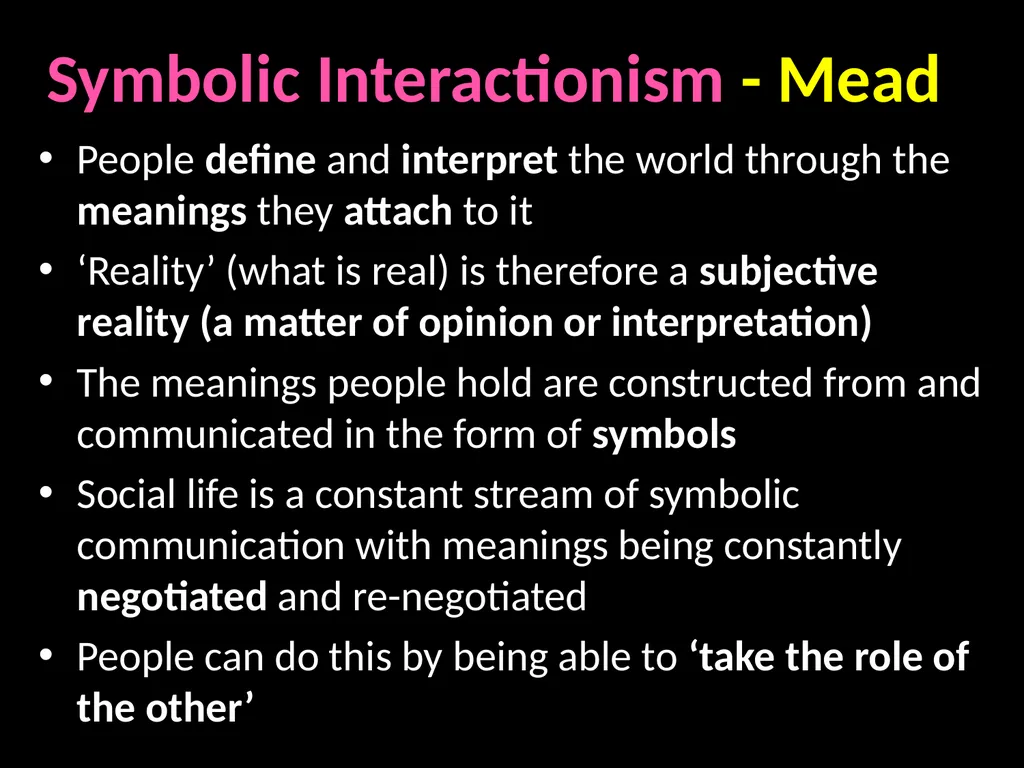 Symbolic Interactionism - Mead

• People define and interpret the world through the meanings they attach to it

• ‘Reality’ (what is real) is therefore a subjective reality (a matter of opinion or interpretation)

• The meanings people hold are constructed from and communicated in the form of symbols

• Social life is a constant stream of symbolic communication with meanings being constantly negotiated and re-negotiated

• People can do this by being able to ‘take the role of the other’